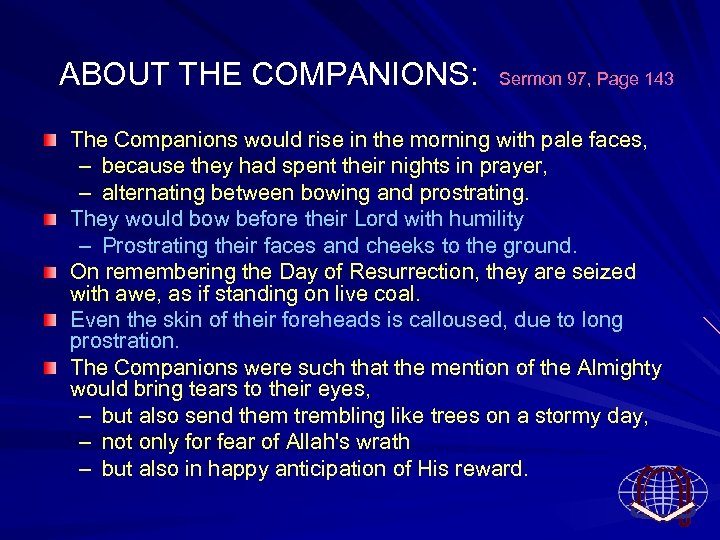 ABOUT THE COMPANIONS: Sermon 97, Page 143

The Companions would rise in the morning with pale faces,
– because they had spent their nights in prayer,
– alternating between bowing and prostrating.

They would bow before their Lord with humility
– Prostrating their faces and cheeks to the ground.

On remembering the Day of Resurrection, they are seized with awe, as if standing on live coal.

Even the skin of their foreheads is calloused, due to long prostration.

The Companions were such that the mention of the Almighty would bring tears to their eyes,
– but also send them trembling like trees on a stormy day,
– not only for fear of Allah's wrath
– but also in happy anticipation of His reward.